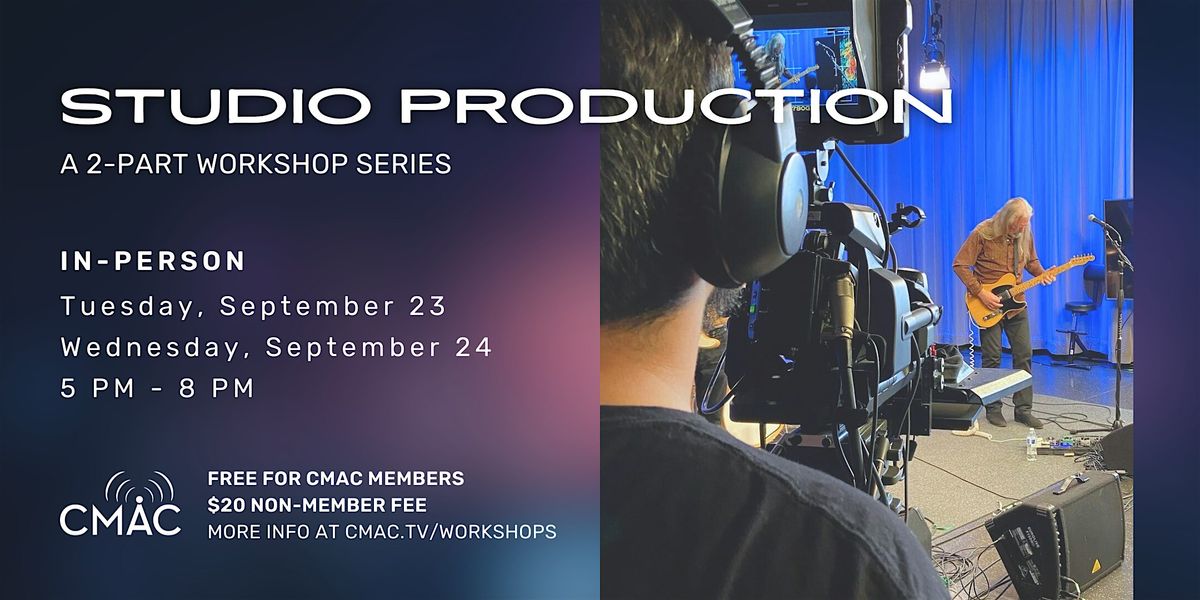 STUDIO PRODUCTION
A 2-PART WORKSHOP SERIES

IN-PERSON
Tuesday, September 23
Wednesday, September 24
5 PM - 8 PM

CMAC

FREE FOR CMAC MEMBERS
$20 NON-MEMBER FEE
MORE INFO AT CMAC.TV/WORKSHOPS